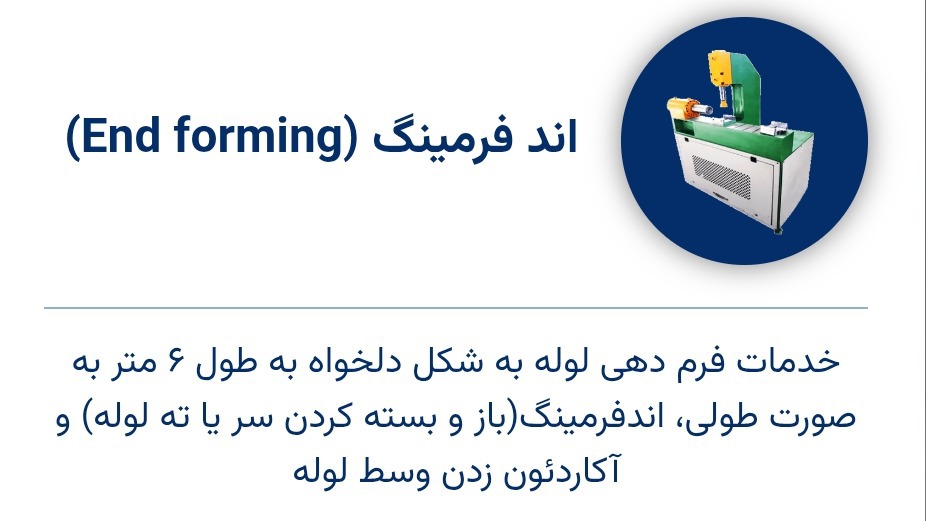 اند فرمینگ (End forming)

خدمات فرم دهی لوله به شکل دلخواه به طول ۶ متر به صورت طولی، اندفرمینگ(باز و بسته کردن سر یا ته لوله) و آکاردئون زدن وسط لوله